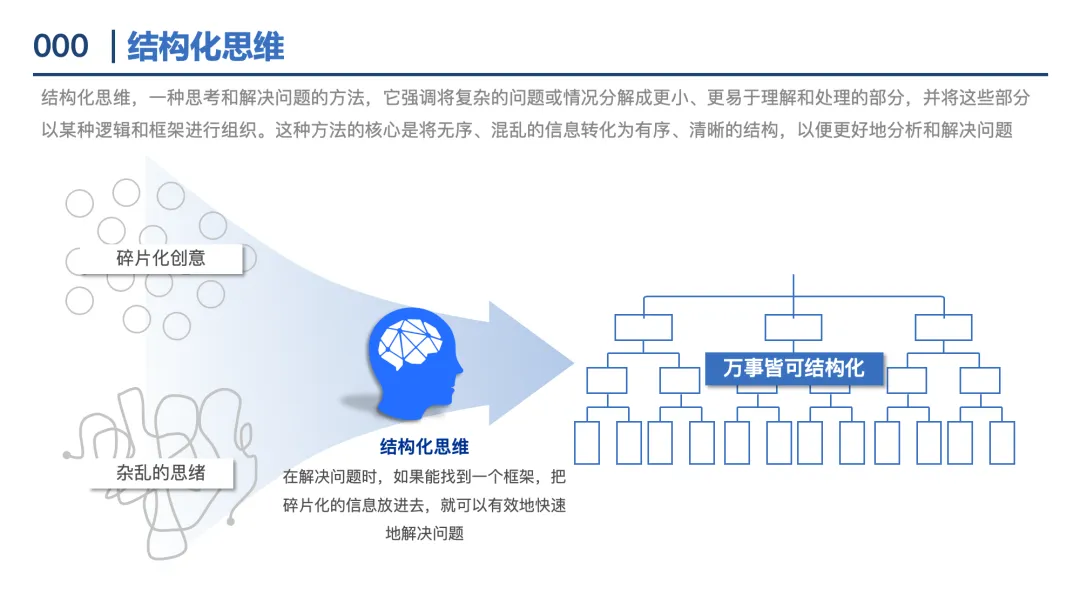 000 | 结构化思维

结构化思维，一种思考和解决问题的方法，它强调将复杂的问题或情况分解成更小、更易于理解和处理的部分，并将这些部分以某种逻辑和框架进行组织。这种方法的核心是将无序、混乱的信息转化为有序、清晰的结构，以便更好地分析和解决问题

碎片化创意

杂乱的思绪

结构化思维

在解决问题时，如果能找到一个框架，把碎片化的信息放进去，就可以有效地快速地解决问题

万事皆可结构化